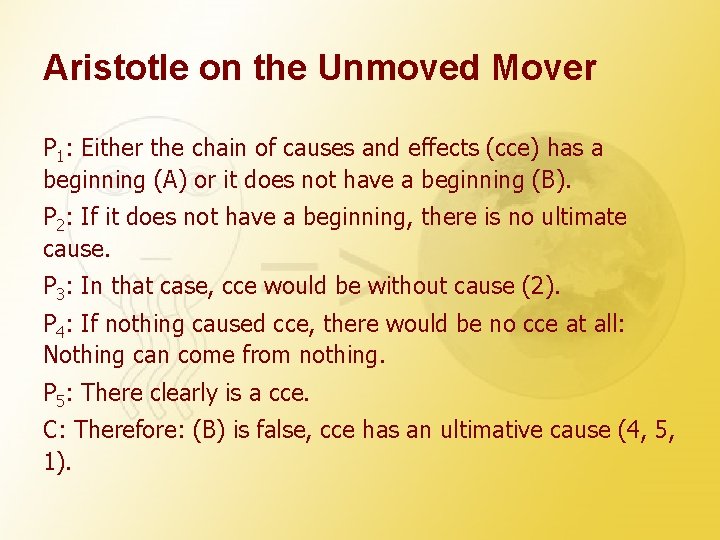 Aristotle on the Unmoved Mover

$P_1$: Either the chain of causes and effects (cce) has a beginning (A) or it does not have a beginning (B).

$P_2$: If it does not have a beginning, there is no ultimate cause.

$P_3$: In that case, cce would be without cause (2).

$P_4$: If nothing caused cce, there would be no cce at all: Nothing can come from nothing.

$P_5$: There clearly is a cce.

C: Therefore: (B) is false, cce has an ultimative cause (4, 5, 1).